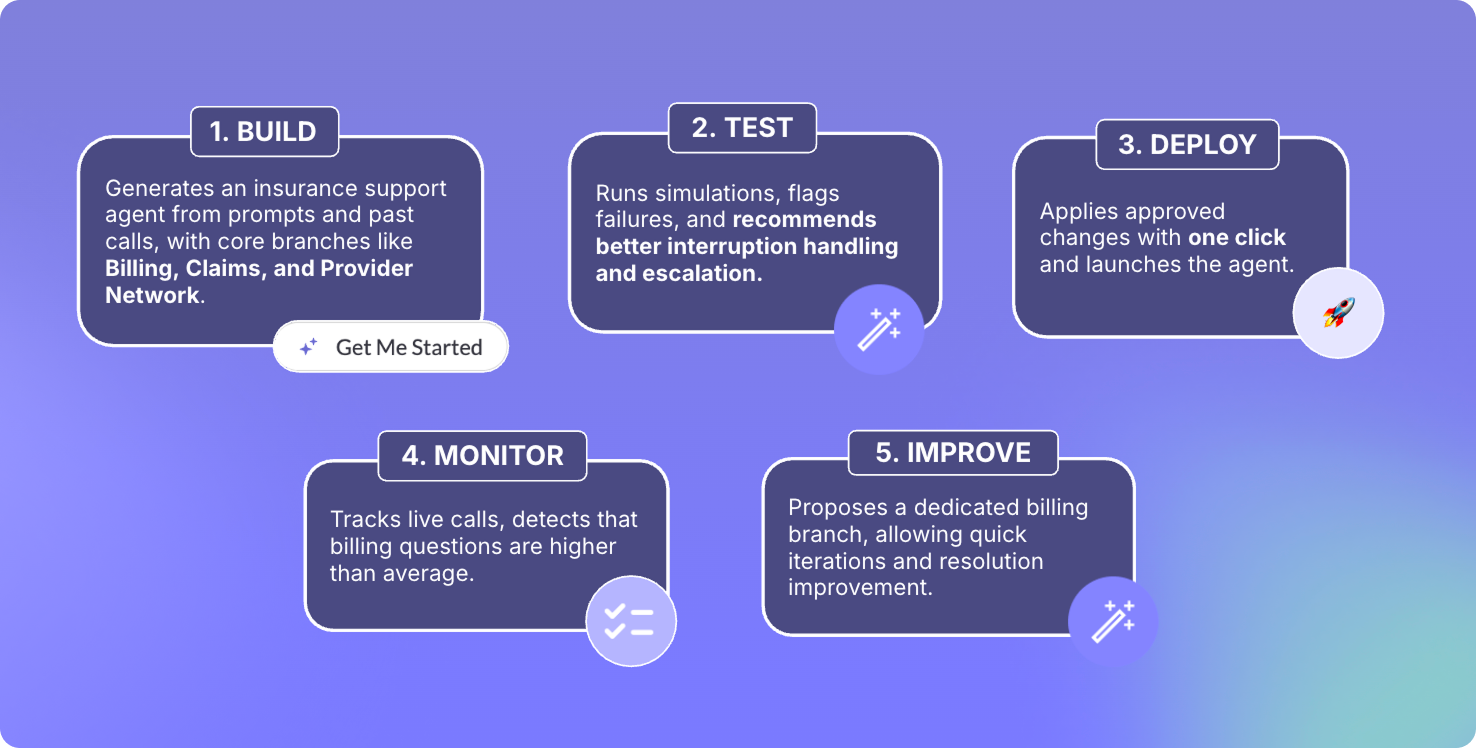 1. BUILD

Generates an insurance support agent from prompts and past calls, with core branches like Billing, Claims, and Provider Network.

Get Me Started

2. TEST

Runs simulations, flags failures, and recommends better interruption handling and escalation.

3. DEPLOY

Applies approved changes with one click and launches the agent.

4. MONITOR

Tracks live calls, detects that billing questions are higher than average.

5. IMPROVE

Proposes a dedicated billing branch, allowing quick iterations and resolution improvement.